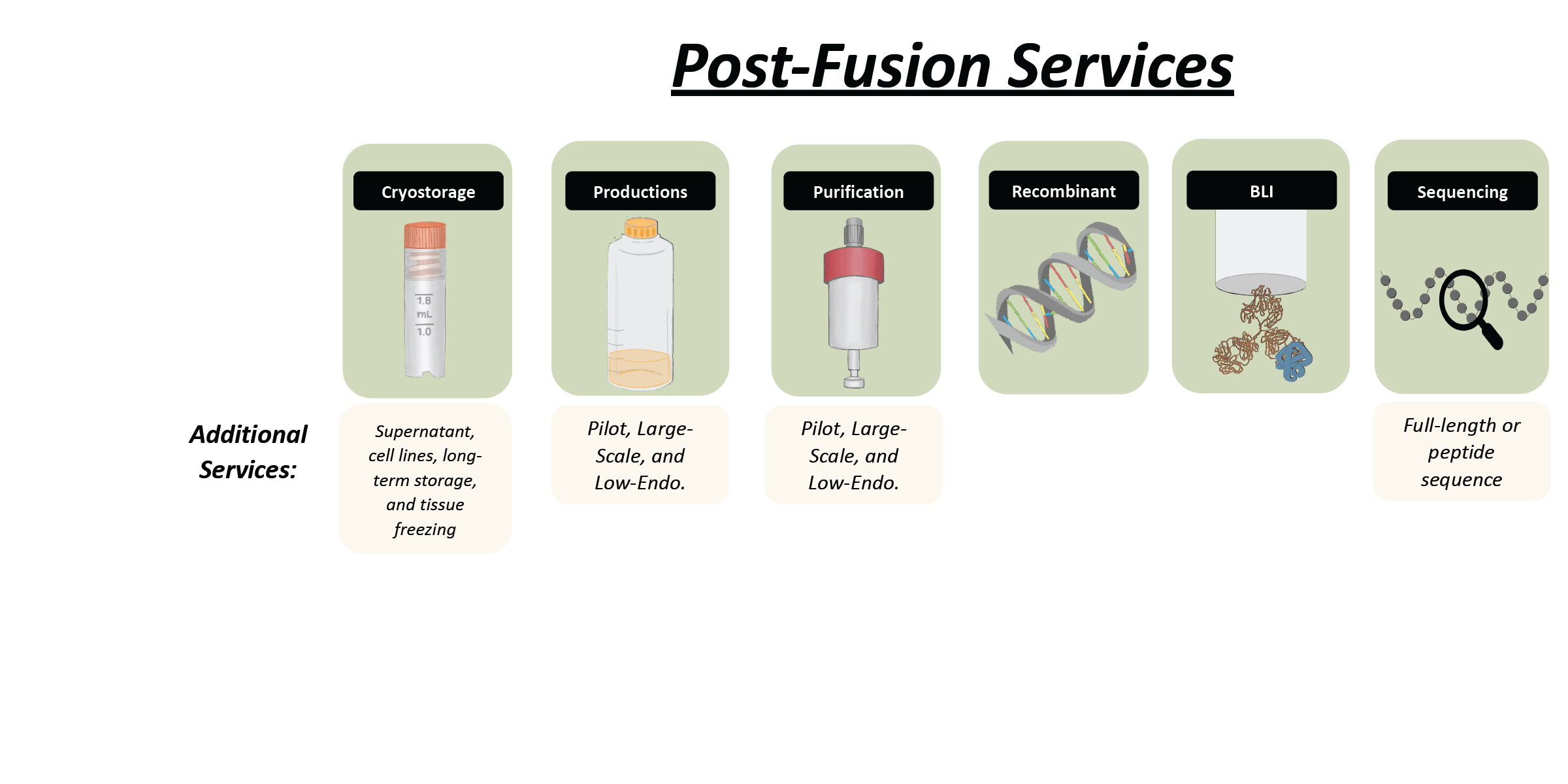 Post-Fusion Services

Cryostorage

1.8
mL
1.0

Productions

Purification

Recombinant

BLI

Sequencing

Additional Services:

Supernatant, cell lines, long-term storage, and tissue freezing

Pilot, Large-Scale, and Low-Endo.

Pilot, Large-Scale, and Low-Endo.

Full-length or peptide sequence